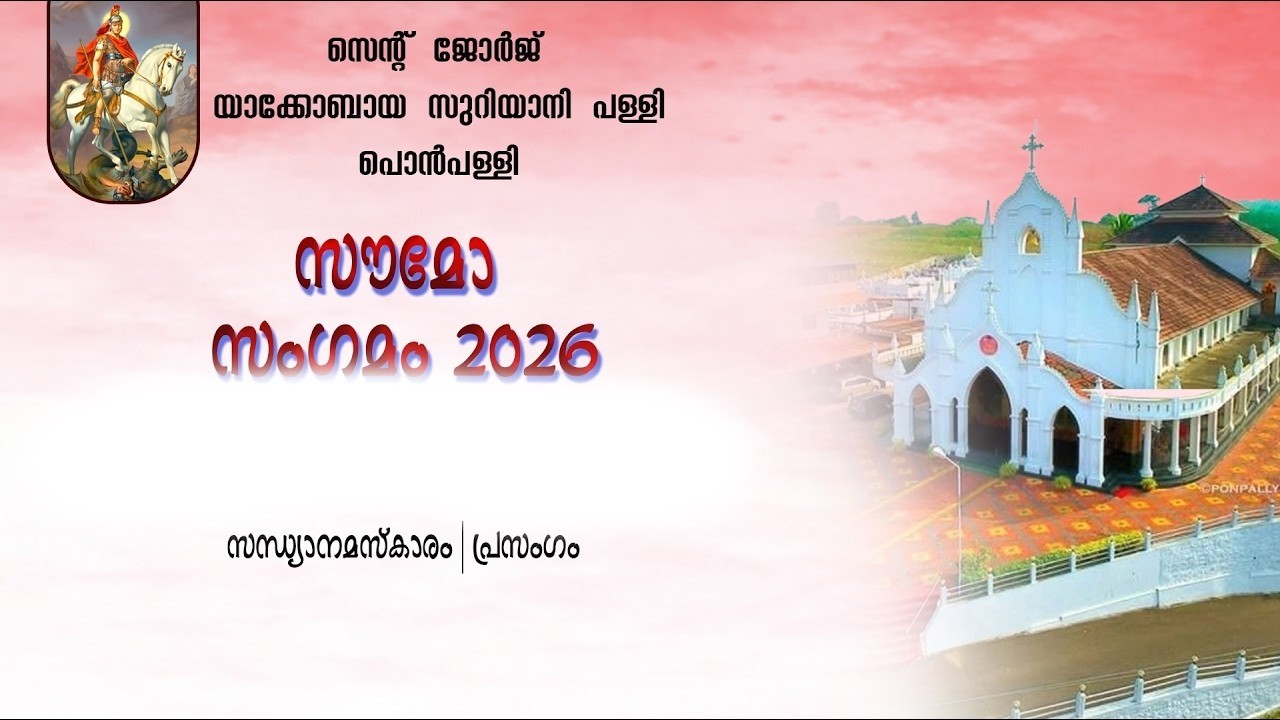 സെന്റ് ജോർജ്
യാക്കോബായ സുറിയാനി പള്ളി
പൊൻപള്ളി

സൗമോ
സംഗമം 2026

സന്ധ്യാനമസ്കാരം | പ്രസംഗം

©PONPALLY